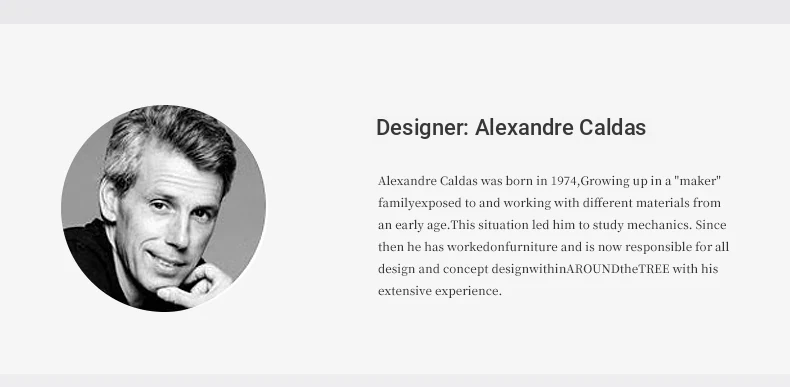 Designer: Alexandre Caldas

Alexandre Caldas was born in 1974,Growing up in a "maker" familyexposed to and working with different materials from an early age.This situation led him to study mechanics. Since then he has workedonfurniture and is now responsible for all design and concept designwithinAROUNDtheTREE with his extensive experience.